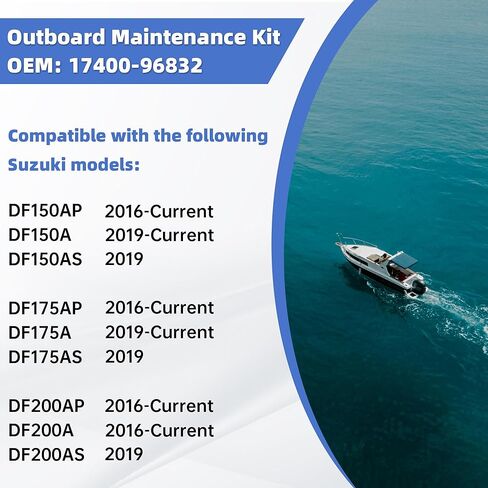 Outboard Maintenance Kit
OEM: 17400-96832

Compatible with the following Suzuki models:

DF150AP 2016-Current
DF150A 2019-Current
DF150AS 2019

DF175AP 2016-Current
DF175A 2019-Current
DF175AS 2019

DF200AP 2016-Current
DF200A 2016-Current
DF200AS 2019